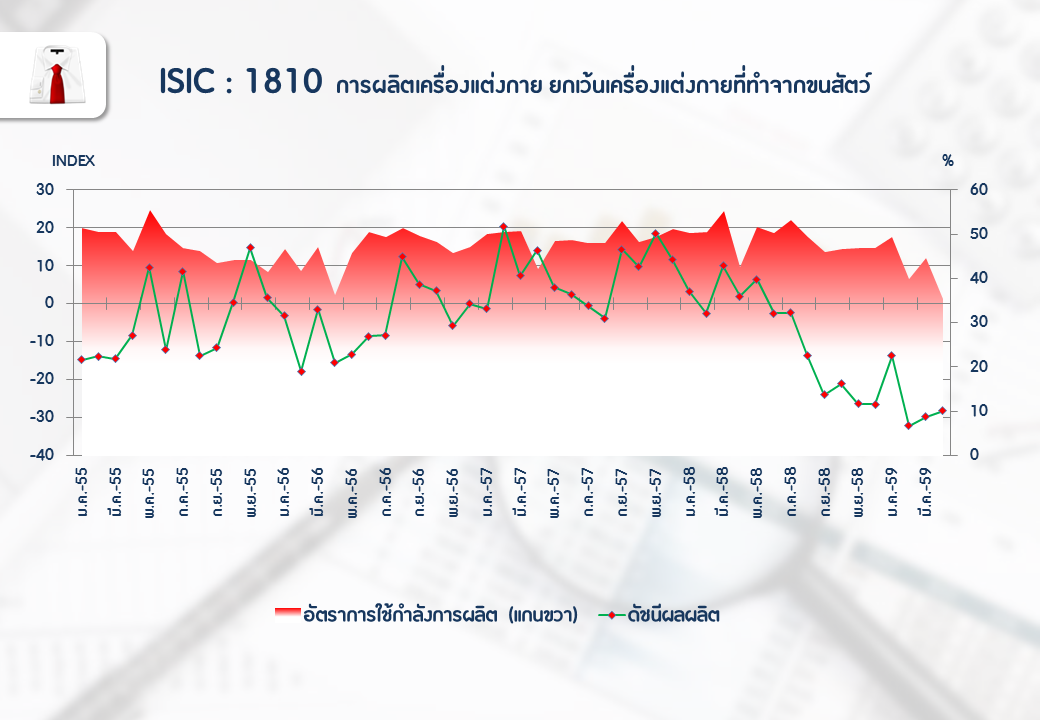 ISIC : 1810 การผลิตเครื่องแต่งกาย ยกเว้นเครื่องแต่งกายที่ทำจากขนสัตว์

INDEX

%

30
20
10
0
-10
-20
-30
-40

60
50
40
30
20
10
0

ม.ค.-55
มี.ค.-55
พ.ค.-55
ก.ค.-55
ก.ย.-55
พ.ย.-55
ม.ค.-56
มี.ค.-56
พ.ค.-56
ก.ค.-56
ก.ย.-56
พ.ย.-56
ม.ค.-57
มี.ค.-57
พ.ค.-57
ก.ค.-57
ก.ย.-57
พ.ย.-57
ม.ค.-58
มี.ค.-58
พ.ค.-58
ก.ค.-58
ก.ย.-58
พ.ย.-58
ม.ค.-59
มี.ค.-59

อัตราการใช้กำลังการผลิต (แกนขวา)
ดัชนีผลผลิต